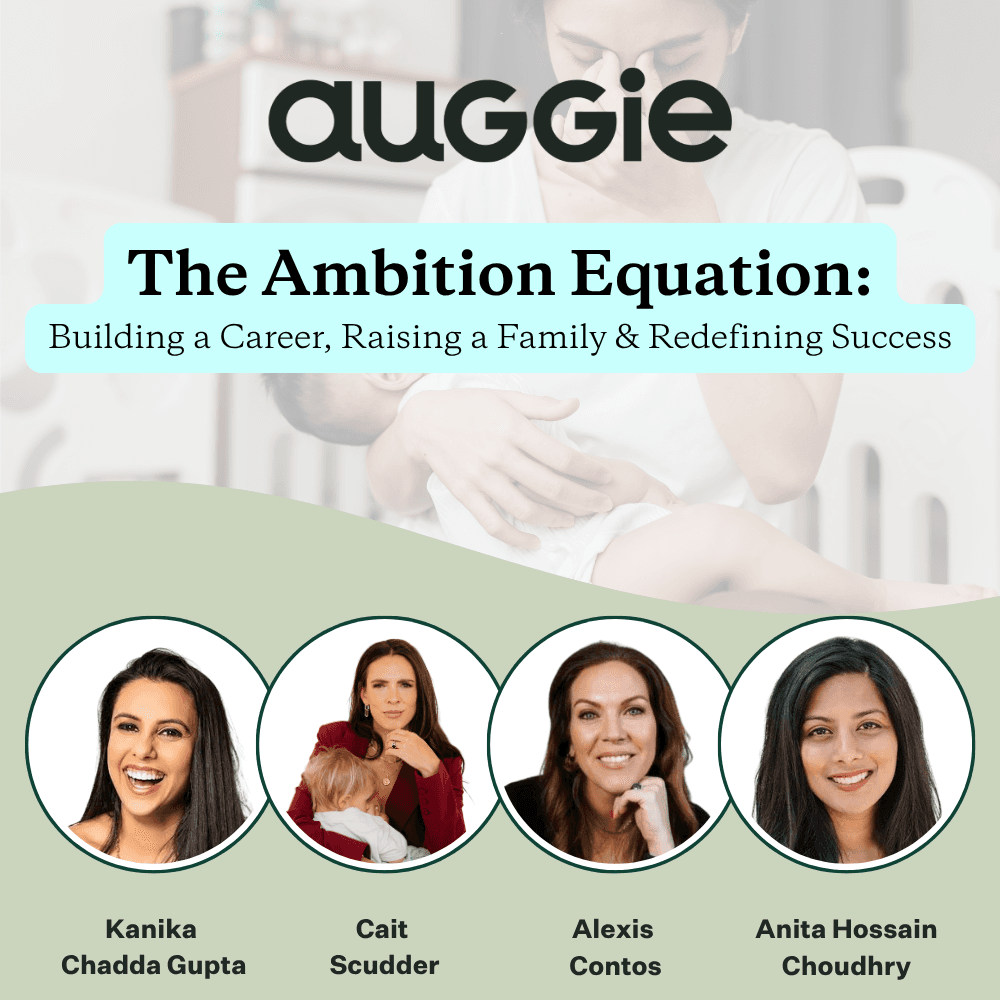 auggie

The Ambition Equation:

Building a Career, Raising a Family & Redefining Success

Kanika Chadda Gupta

Cait Scudder

Alexis Contos

Anita Hossain Choudhry